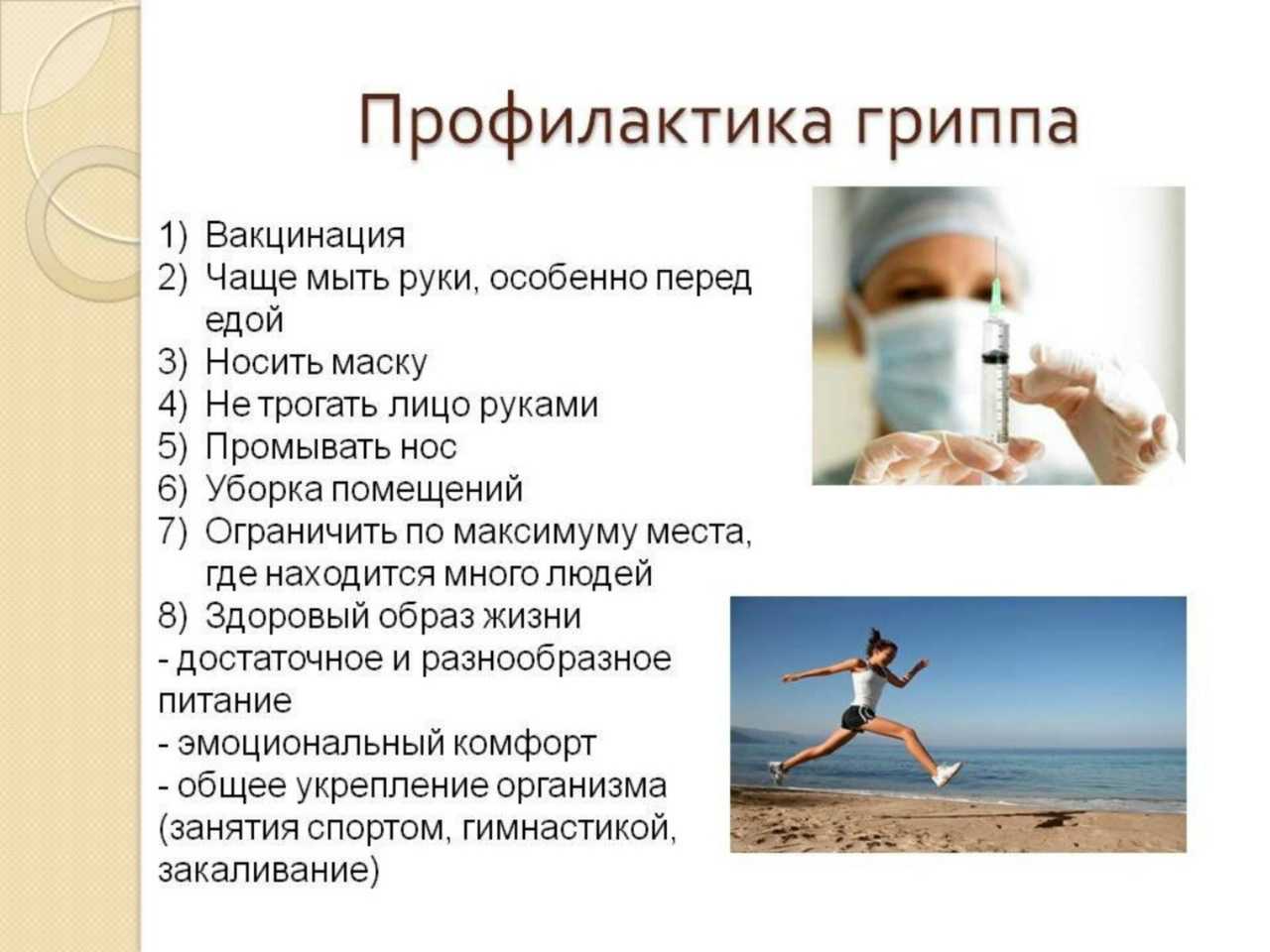 Профилактика гриппа

1) Вакцинация
2) Чаще мыть руки, особенно перед едой
3) Носить маску
4) Не трогать лицо руками
5) Промывать нос
6) Уборка помещений
7) Ограничить по максимуму места, где находится много людей
8) Здоровый образ жизни
- достаточное и разнообразное питание
- эмоциональный комфорт
- общее укрепление организма (занятия спортом, гимнастикой, закаливание)